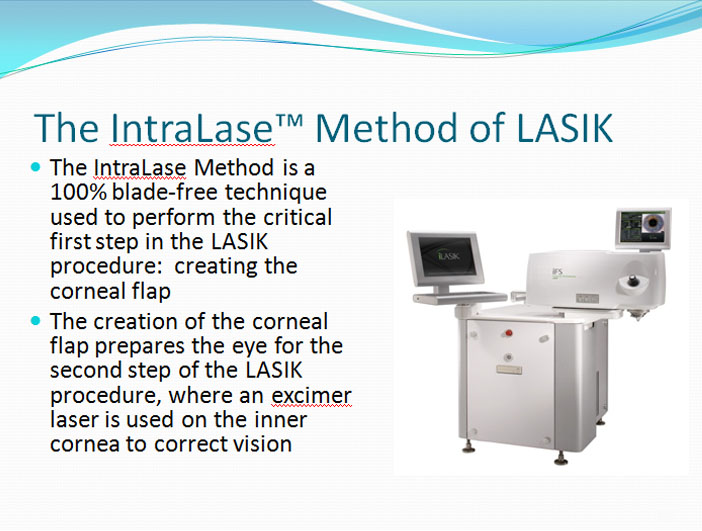 The IntraLase™ Method of LASIK

- The IntraLase Method is a 100% blade-free technique used to perform the critical first step in the LASIK procedure: creating the corneal flap
- The creation of the corneal flap prepares the eye for the second step of the LASIK procedure, where an excimer laser is used on the inner cornea to correct vision

iLASIK

iFS